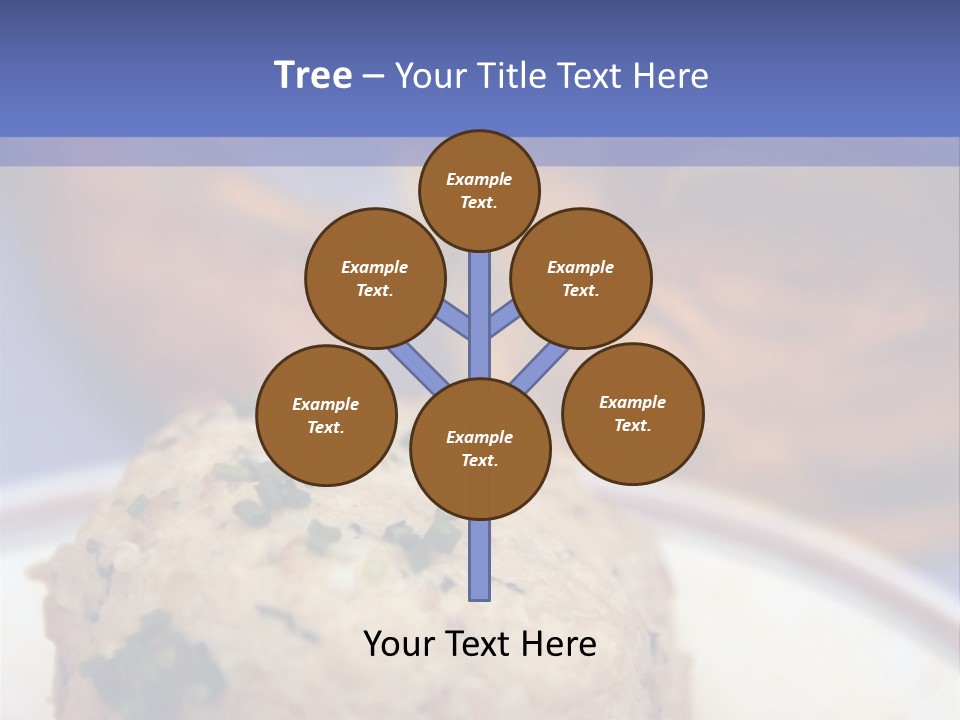 Tree – Your Title Text Here

Example Text.

Example Text.

Example Text.

Example Text.

Example Text.

Example Text.

Your Text Here